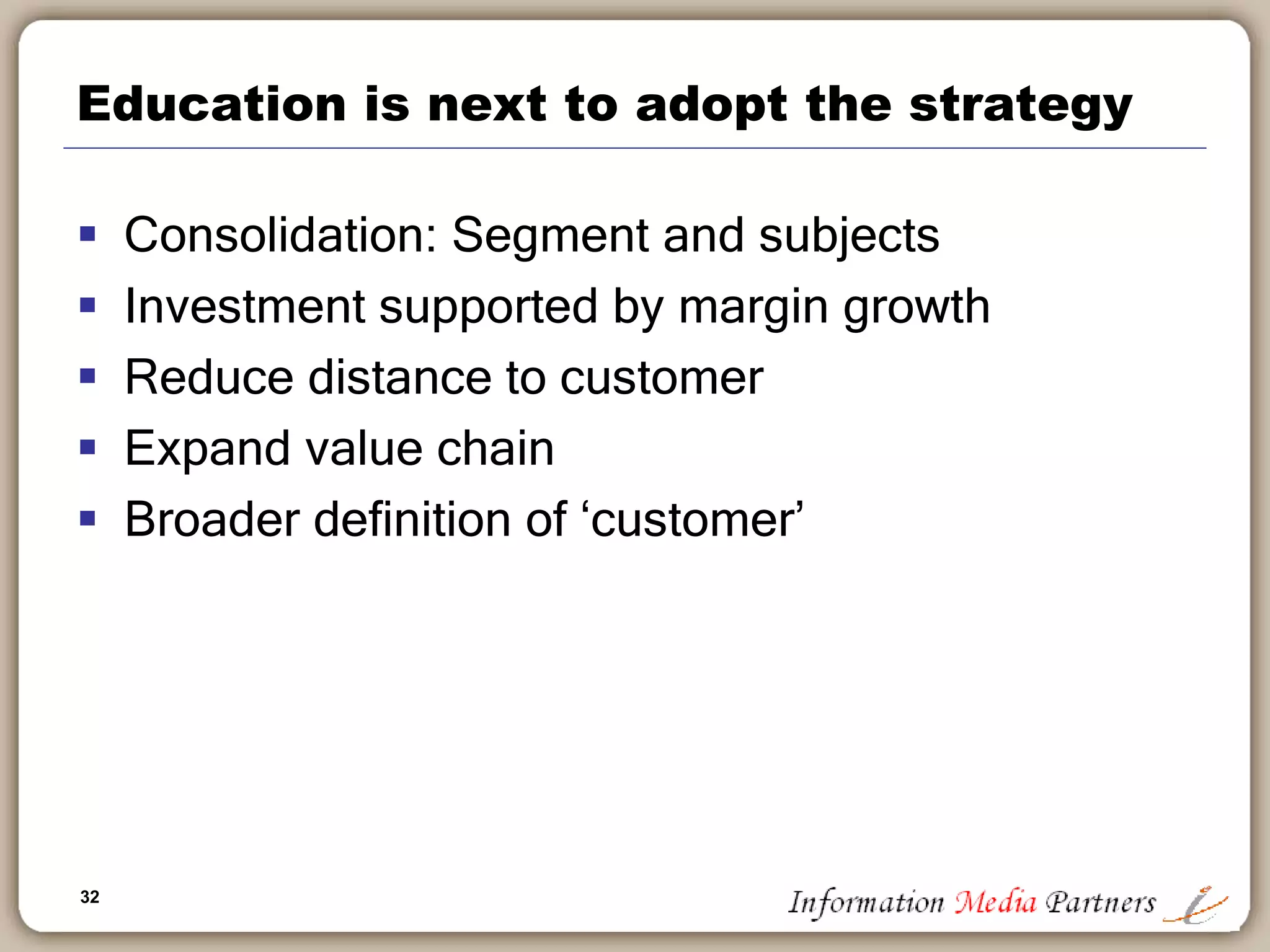 Education is next to adopt the strategy

- Consolidation: Segment and subjects
- Investment supported by margin growth
- Reduce distance to customer
- Expand value chain
- Broader definition of ‘customer’

32

Information Media Partners